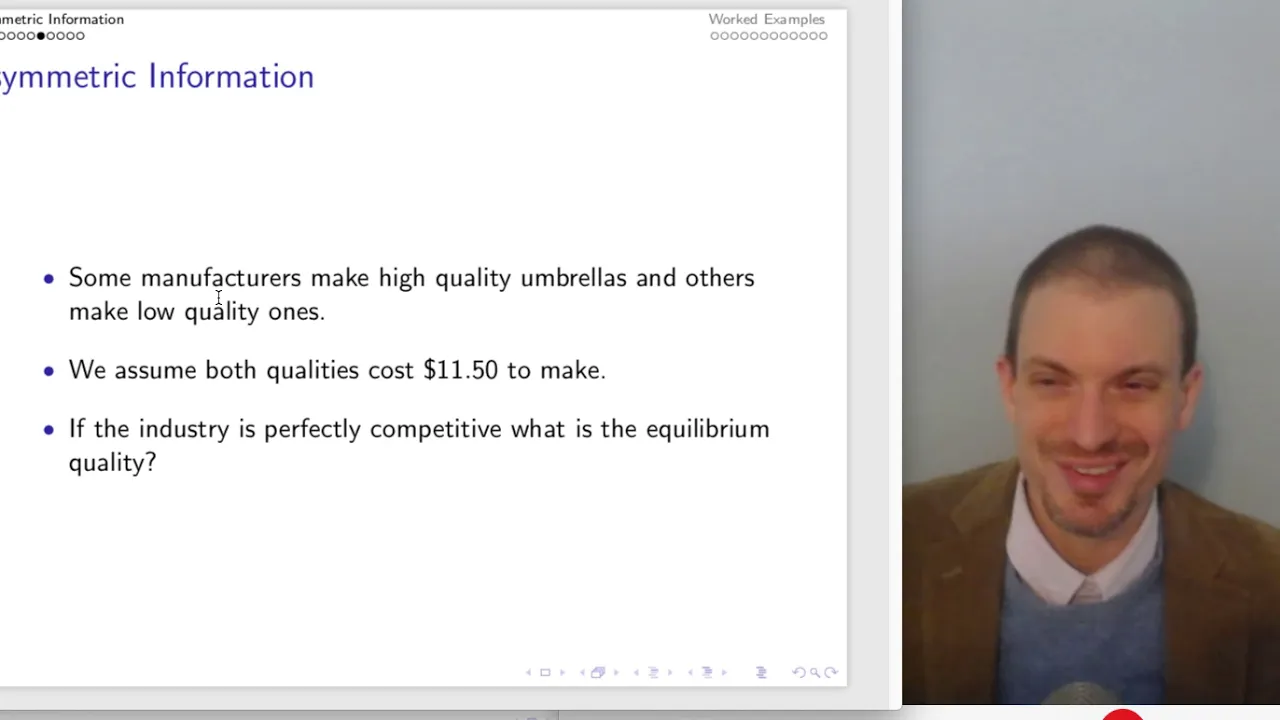 metric Information

Worked Examples

ymmetric Information

• Some manufacturers make high quality umbrellas and others make low quality ones.

• We assume both qualities cost \$11.50 to make.

• If the industry is perfectly competitive what is the equilibrium quality?